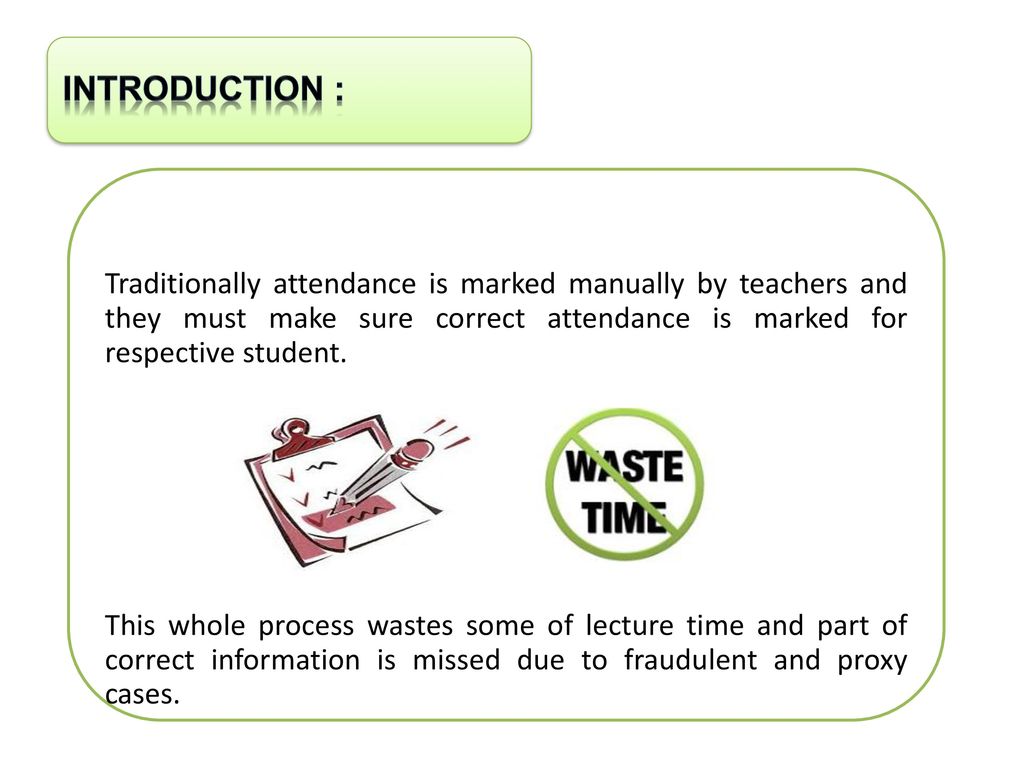 INTRODUCTION :

Traditionally attendance is marked manually by teachers and they must make sure correct attendance is marked for respective student.

WASTE TIME

This whole process wastes some of lecture time and part of correct information is missed due to fraudulent and proxy cases.